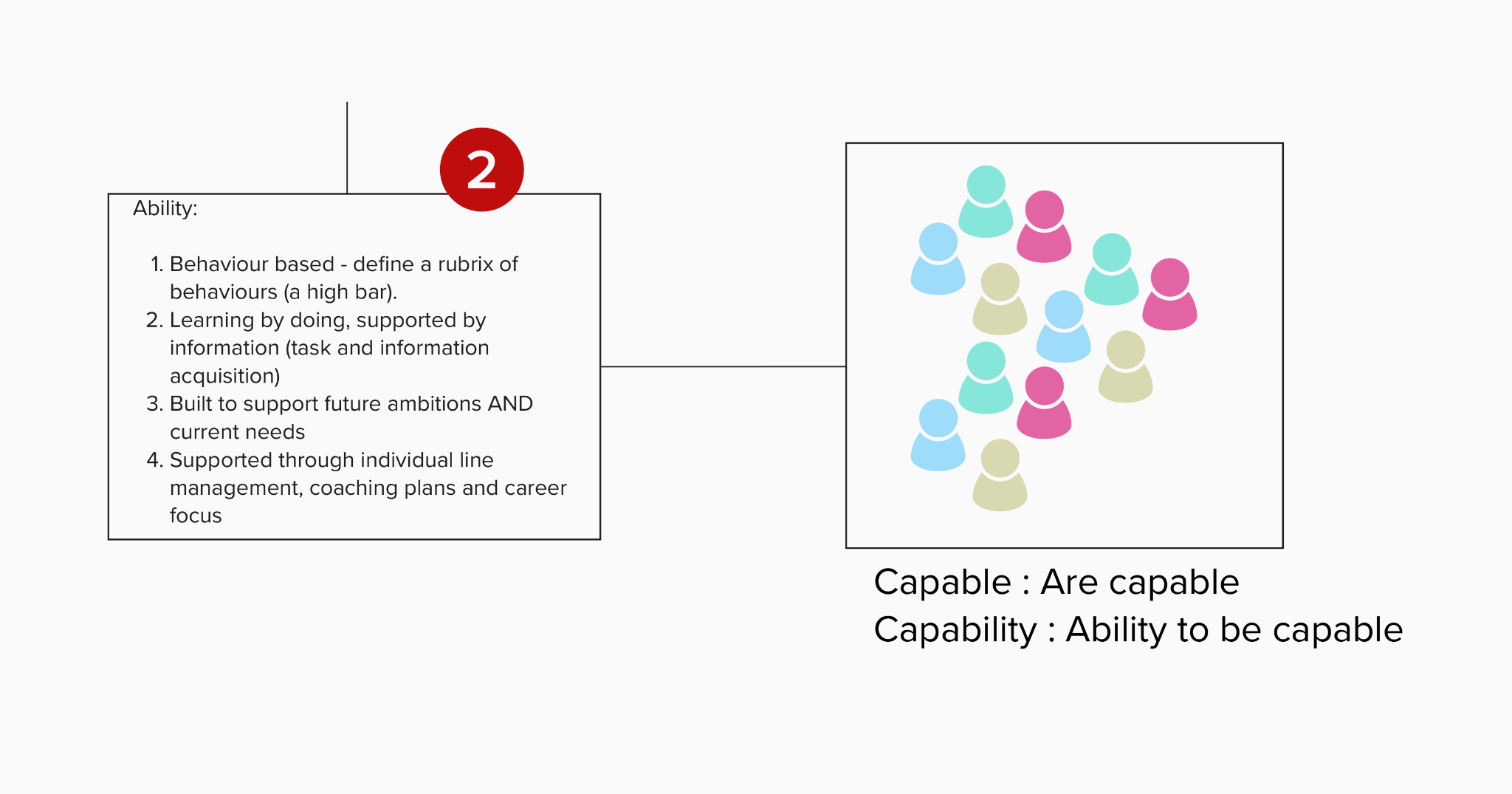 2

Ability:

1. Behaviour based - define a rubrix of behaviours (a high bar).
2. Learning by doing, supported by information (task and information acquisition)
3. Built to support future ambitions AND current needs
4. Supported through individual line management, coaching plans and career focus

Capable : Are capable
Capability : Ability to be capable